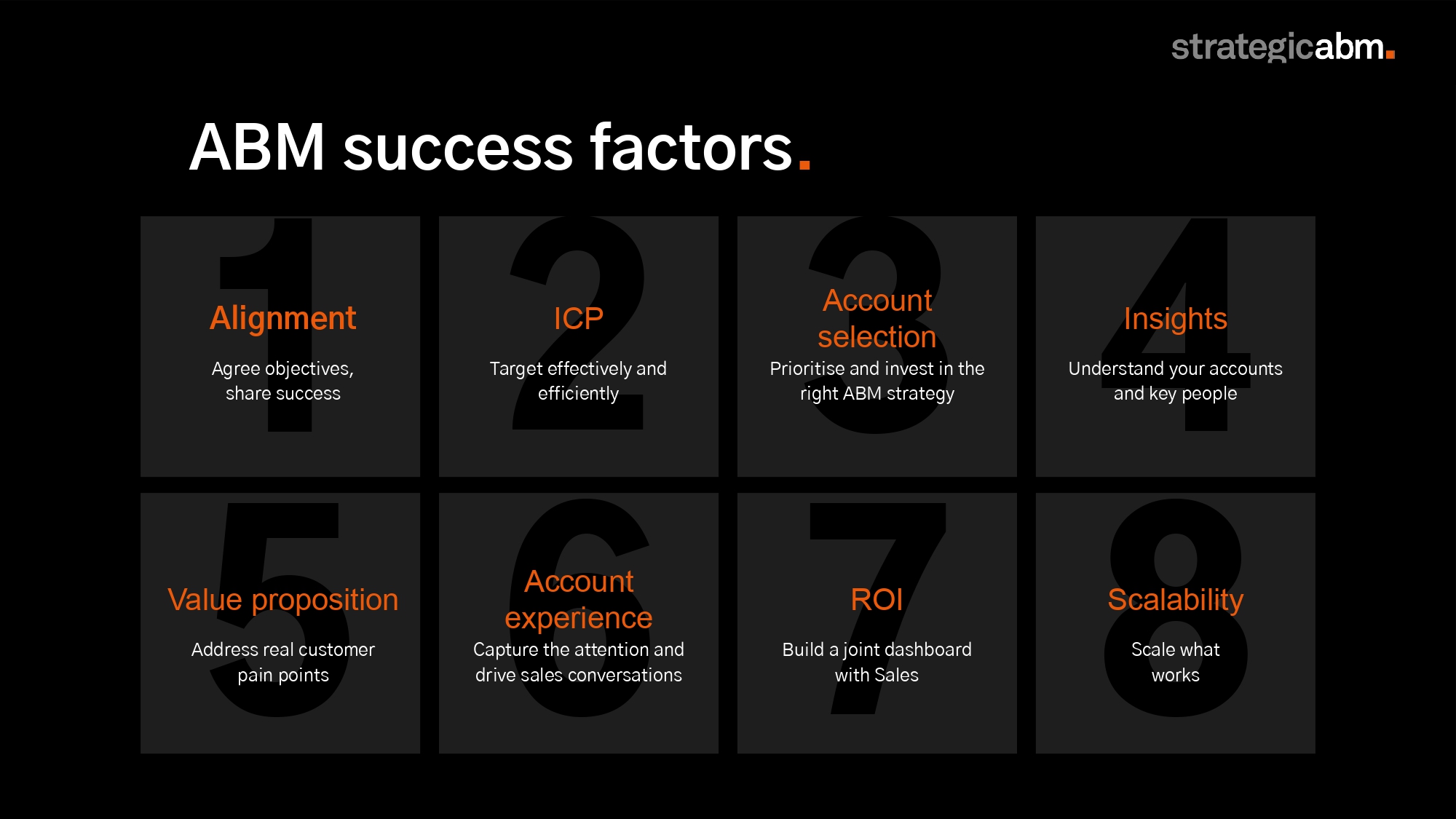 strategicabm.

ABM success factors.

1
Alignment
Agree objectives, share success

2
ICP
Target effectively and efficiently

3
Account selection
Prioritise and invest in the right ABM strategy

4
Insights
Understand your accounts and key people

5
Value proposition
Address real customer pain points

6
Account experience
Capture the attention and drive sales conversations

7
ROI
Build a joint dashboard with Sales

8
Scalability
Scale what works